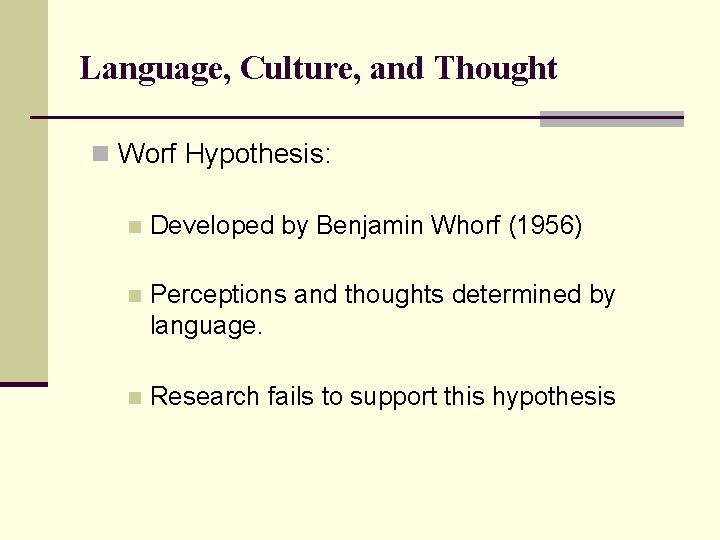 Language, Culture, and Thought

Worf Hypothesis:

Developed by Benjamin Whorf (1956)

Perceptions and thoughts determined by language.

Research fails to support this hypothesis